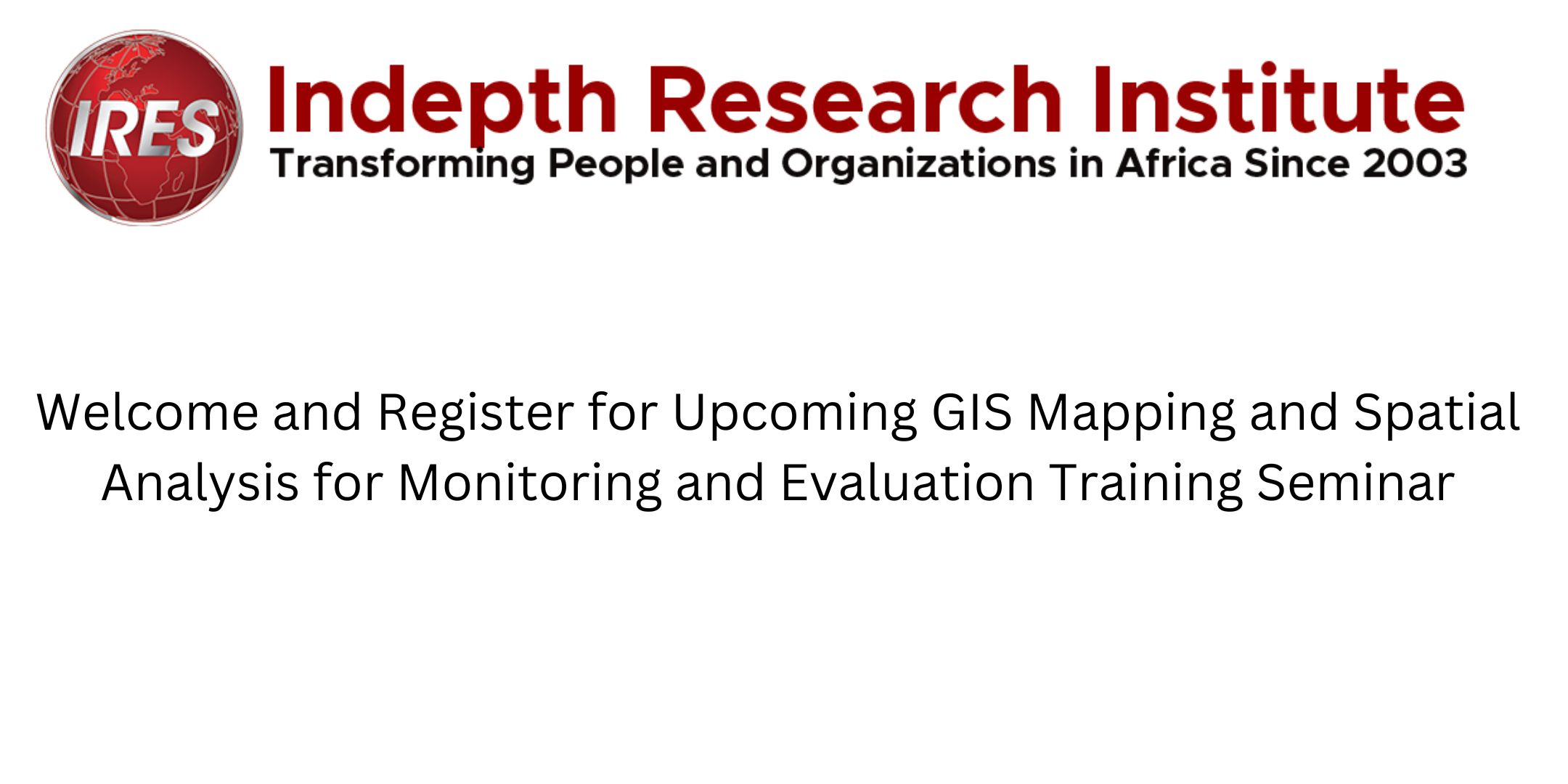 IRES

Indepth Research Institute

Transforming People and Organizations in Africa Since 2003

Welcome and Register for Upcoming GIS Mapping and Spatial Analysis for Monitoring and Evaluation Training Seminar